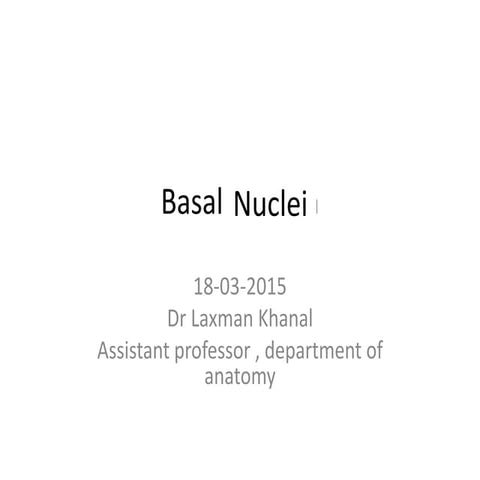 Basal Nuclei

18-03-2015
Dr Laxman Khanal
Assistant professor , department of anatomy